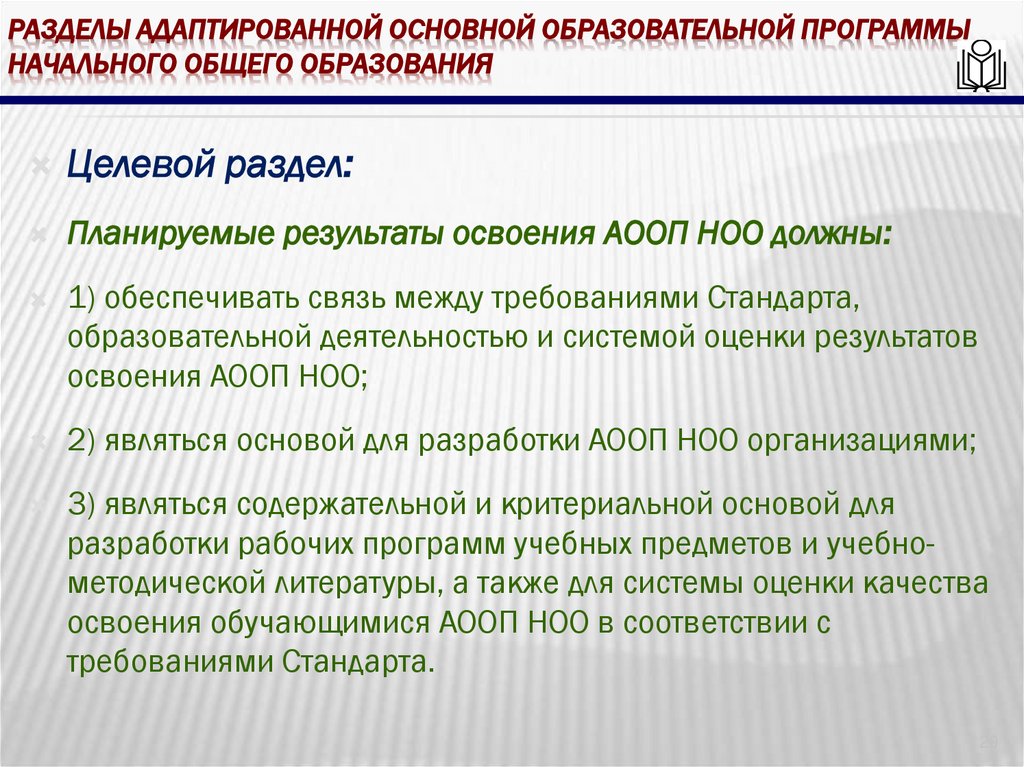 РАЗДЕЛЫ АДАПТИРОВАННОЙ ОСНОВНОЙ ОБРАЗОВАТЕЛЬНОЙ ПРОГРАММЫ НАЧАЛЬНОГО ОБЩЕГО ОБРАЗОВАНИЯ

Целевой раздел:

Планируемые результаты освоения АООП НОО должны:

1) обеспечивать связь между требованиями Стандарта, образовательной деятельностью и системой оценки результатов освоения АООП НОО;

2) являться основой для разработки АООП НОО организациями;

3) являться содержательной и критериальной основой для разработки рабочих программ учебных предметов и учебно-методической литературы, а также для системы оценки качества освоения обучающимися АООП НОО в соответствии с требованиями Стандарта.

29